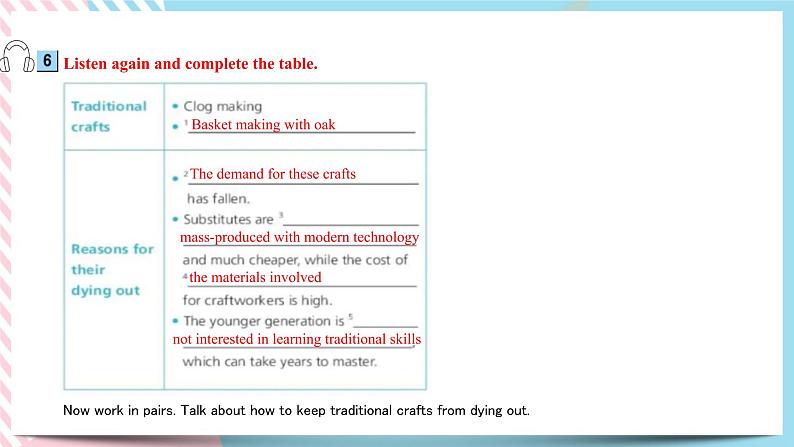 6 Listen again and complete the table.

| Traditional crafts | • Clog making<br>• $^1$ Basket making with oak |
|---|---|
| Reasons for their dying out | • $^2$ The demand for these crafts has fallen.<br>• Substitutes are $^3$ mass-produced with modern technology and much cheaper, while the cost of $^4$ the materials involved for craftworkers is high.<br>• The younger generation is $^5$ not interested in learning traditional skills which can take years to master. |

Now work in pairs. Talk about how to keep traditional crafts from dying out.